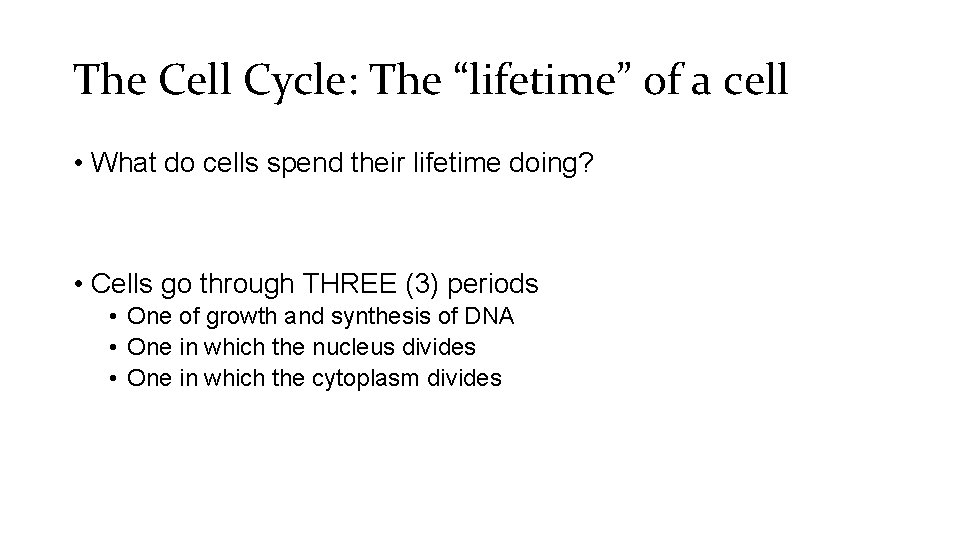 The Cell Cycle: The “lifetime” of a cell

• What do cells spend their lifetime doing?

• Cells go through THREE (3) periods
  • One of growth and synthesis of DNA
  • One in which the nucleus divides
  • One in which the cytoplasm divides